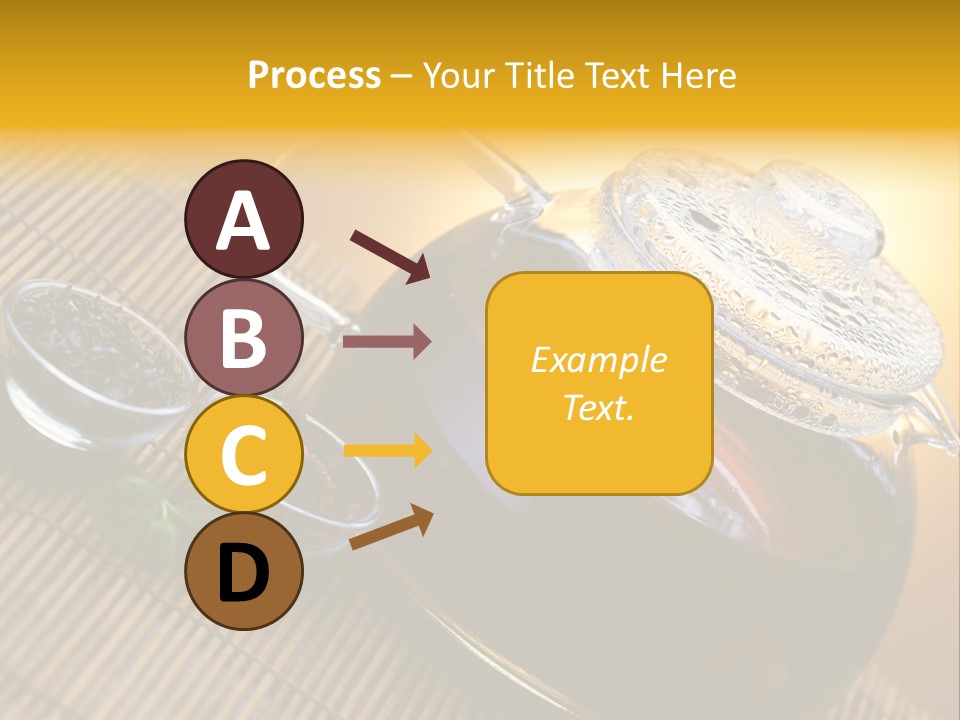 Process – Your Title Text Here

A

B

C

D

Example Text.